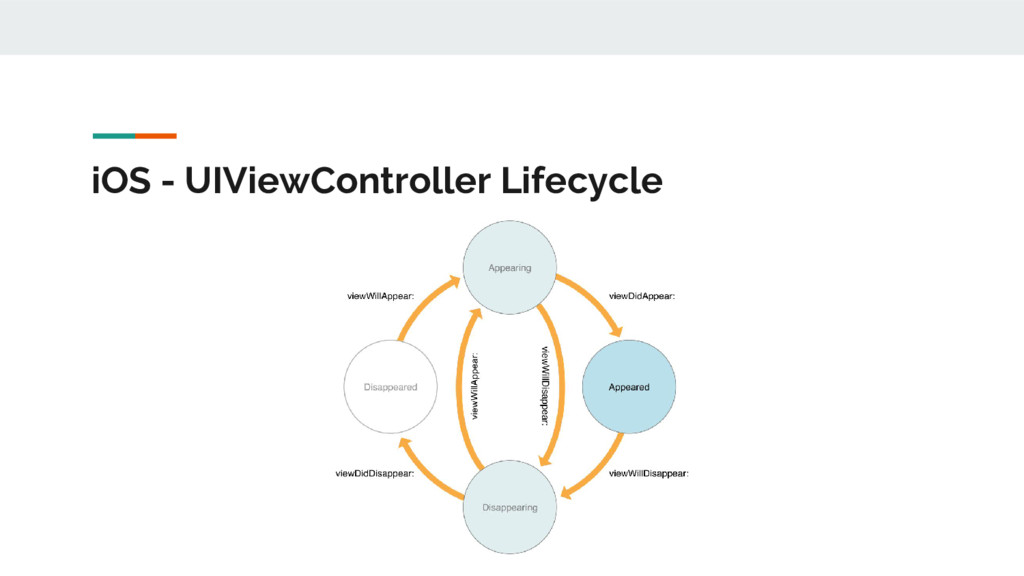 iOS - UIViewController Lifecycle

Appearing

viewWillAppear:

viewDidAppear:

Disappeared

viewWillAppear:

viewWillDisappear:

Appeared

viewDidDisappear:

viewWillDisappear:

Disappearing